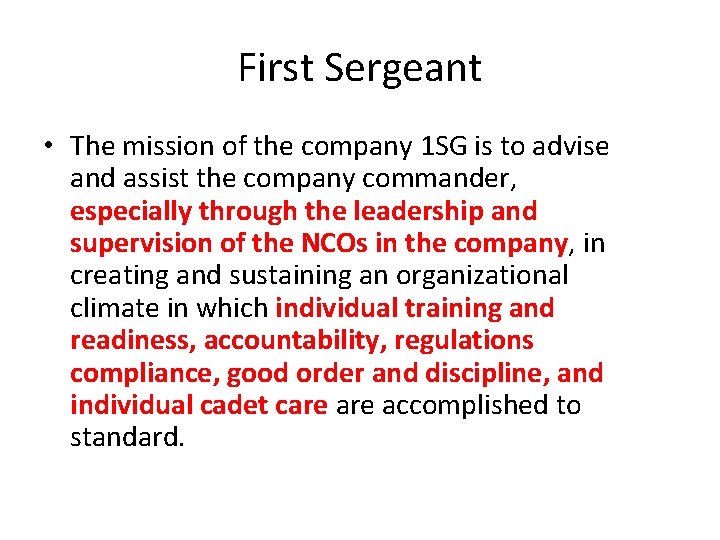 First Sergeant

• The mission of the company 1SG is to advise and assist the company commander, especially through the leadership and supervision of the NCOs in the company, in creating and sustaining an organizational climate in which individual training and readiness, accountability, regulations compliance, good order and discipline, and individual cadet care are accomplished to standard.